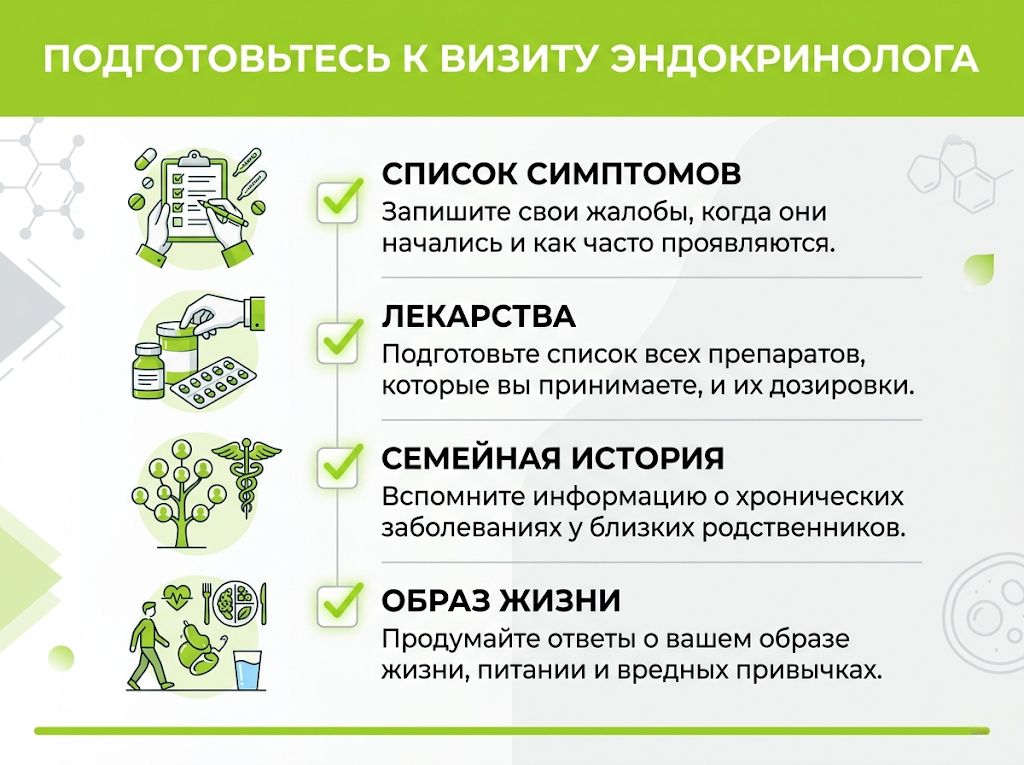 ПОДГОТОВЬТЕСЬ К ВИЗИТУ ЭНДОКРИНОЛОГА

СПИСОК СИМПТОМОВ
Запишите свои жалобы, когда они начались и как часто проявляются.

ЛЕКАРСТВА
Подготовьте список всех препаратов, которые вы принимаете, и их дозировки.

СЕМЕЙНАЯ ИСТОРИЯ
Вспомните информацию о хронических заболеваниях у близких родственников.

ОБРАЗ ЖИЗНИ
Продумайте ответы о вашем образе жизни, питании и вредных привычках.